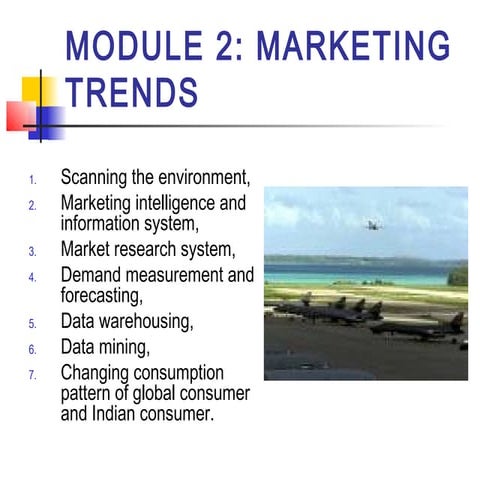 MODULE 2: MARKETING TRENDS

1. Scanning the environment,
2. Marketing intelligence and information system,
3. Market research system,
4. Demand measurement and forecasting,
5. Data warehousing,
6. Data mining,
7. Changing consumption pattern of global consumer and Indian consumer.